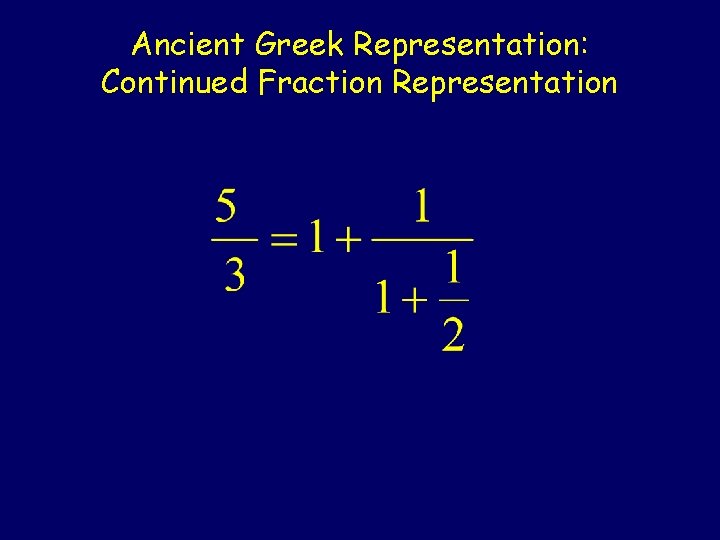 Ancient Greek Representation:
Continued Fraction Representation

$\frac{5}{3} = 1 + \frac{1}{1 + \frac{1}{2}}$